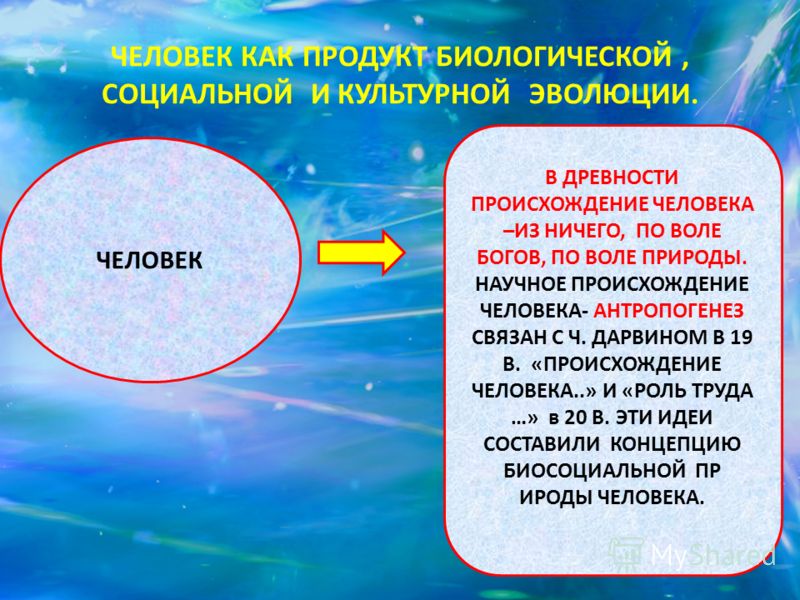 ЧЕЛОВЕК КАК ПРОДУКТ БИОЛОГИЧЕСКОЙ , СОЦИАЛЬНОЙ И КУЛЬТУРНОЙ ЭВОЛЮЦИИ.

ЧЕЛОВЕК

В ДРЕВНОСТИ ПРОИСХОЖДЕНИЕ ЧЕЛОВЕКА –ИЗ НИЧЕГО, ПО ВОЛЕ БОГОВ, ПО ВОЛЕ ПРИРОДЫ. НАУЧНОЕ ПРОИСХОЖДЕНИЕ ЧЕЛОВЕКА- АНТРОПОГЕНЕЗ СВЯЗАН С Ч. ДАРВИНОМ В 19 В. «ПРОИСХОЖДЕНИЕ ЧЕЛОВЕКА..» И «РОЛЬ ТРУДА …» в 20 В. ЭТИ ИДЕИ СОСТАВИЛИ КОНЦЕПЦИЮ БИОСОЦИАЛЬНОЙ ПР ИРОДЫ ЧЕЛОВЕКА.

MyShared